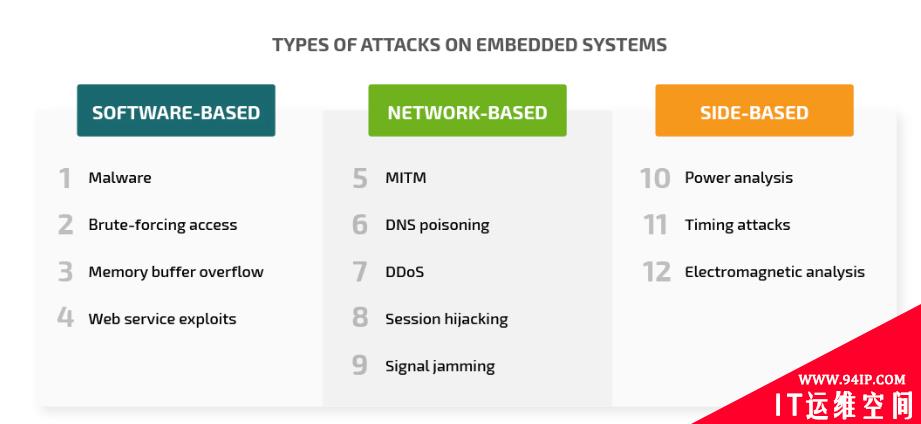 TYPES OF ATTACKS ON EMBEDDED SYSTEMS

SOFTWARE-BASED

1 Malware

2 Brute-forcing access

3 Memory buffer overflow

4 Web service exploits

NETWORK-BASED

5 MITM

6 DNS poisoning

7 DDoS

8 Session hijacking

9 Signal jamming

SIDE-BASED

10 Power analysis

11 Timing attacks

12 Electromagnetic analysis

WWW.94IP.COM
IT运维空间